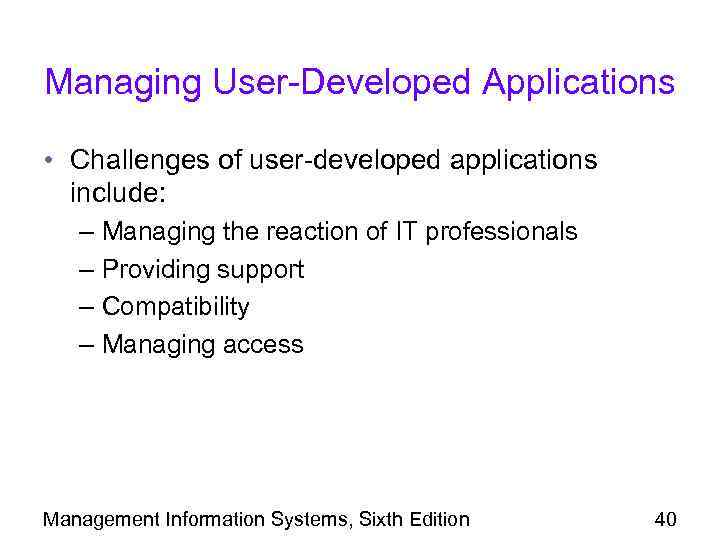 Managing User-Developed Applications

• Challenges of user-developed applications include:
– Managing the reaction of IT professionals
– Providing support
– Compatibility
– Managing access

Management Information Systems, Sixth Edition

40